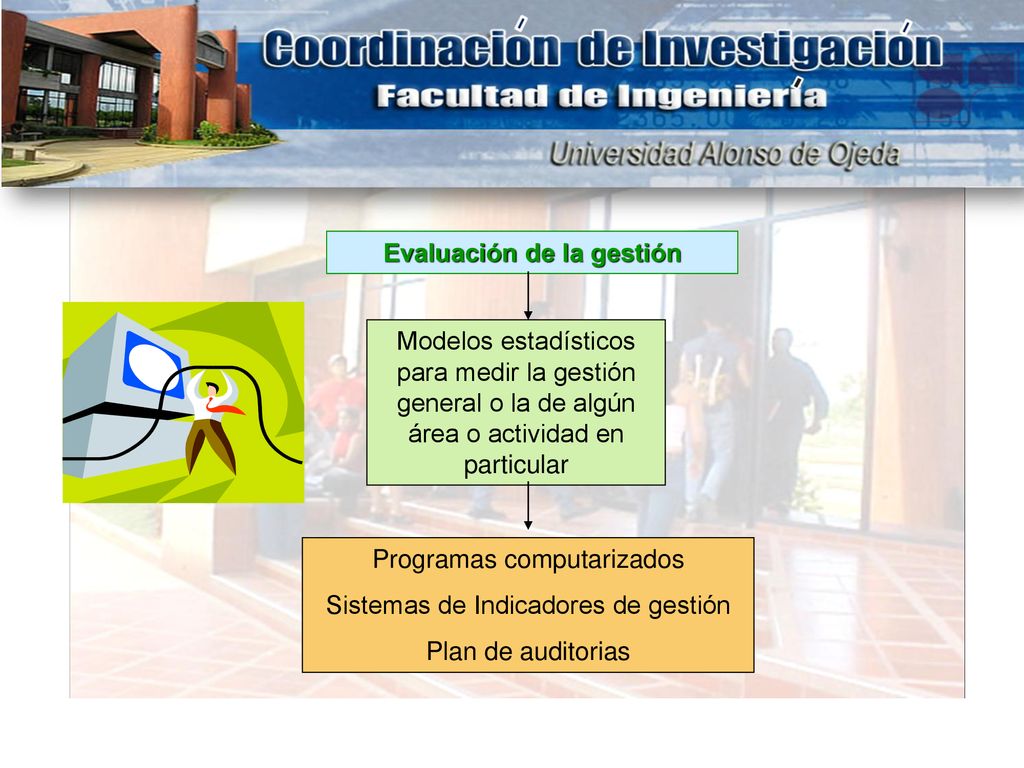 Coordinación de Investigación
Facultad de Ingeniería
Universidad Alonso de Ojeda

Evaluación de la gestión

Modelos estadísticos para medir la gestión general o la de algún área o actividad en particular

Programas computarizados
Sistemas de Indicadores de gestión
Plan de auditorias